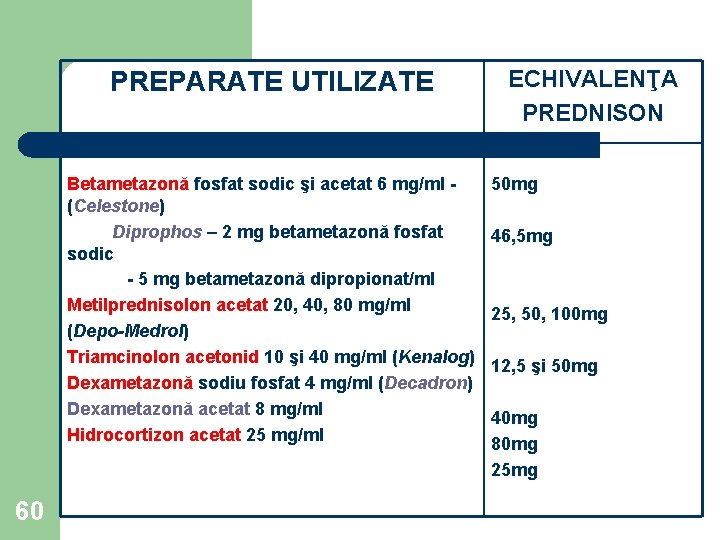 | PREPARATE UTILIZATE | ECHIVALENŢA PREDNISON |
|---|---|
| Betametazonă fosfat sodic şi acetat 6 mg/ml - (Celestone) | 50mg |
| Diprophos – 2 mg betametazonă fosfat sodic - 5 mg betametazonă dipropionat/ml | 46,5mg |
| Metilprednisolon acetat 20, 40, 80 mg/ml (Depo-Medrol) | 25, 50, 100mg |
| Triamcinolon acetonid 10 şi 40 mg/ml (Kenalog) | 12,5 şi 50mg |
| Dexametazonă sodiu fosfat 4 mg/ml (Decadron) | 40mg |
| Dexametazonă acetat 8 mg/ml | 80mg |
| Hidrocortizon acetat 25 mg/ml | 25mg |

60